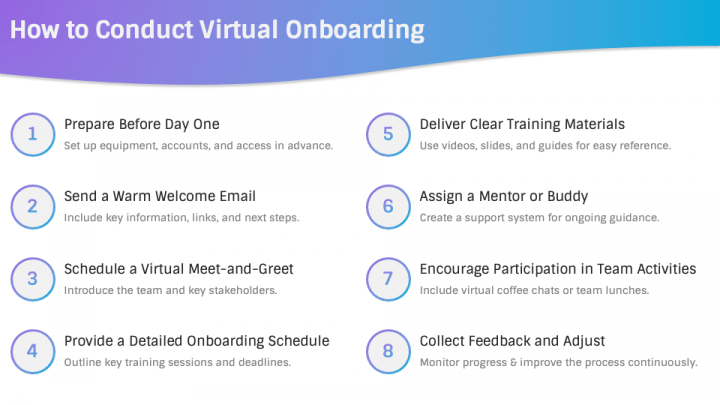 How to Conduct Virtual Onboarding

1
Prepare Before Day One
Set up equipment, accounts, and access in advance.

2
Send a Warm Welcome Email
Include key information, links, and next steps.

3
Schedule a Virtual Meet-and-Greet
Introduce the team and key stakeholders.

4
Provide a Detailed Onboarding Schedule
Outline key training sessions and deadlines.

5
Deliver Clear Training Materials
Use videos, slides, and guides for easy reference.

6
Assign a Mentor or Buddy
Create a support system for ongoing guidance.

7
Encourage Participation in Team Activities
Include virtual coffee chats or team lunches.

8
Collect Feedback and Adjust
Monitor progress & improve the process continuously.